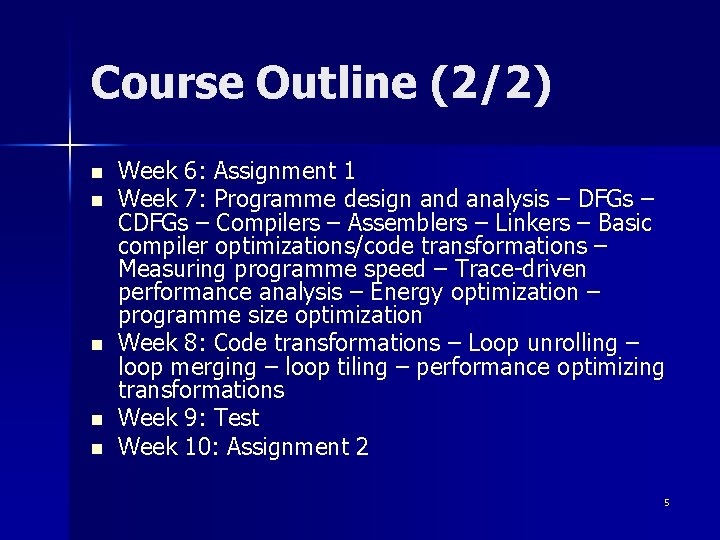 Course Outline (2/2)

- Week 6: Assignment 1
- Week 7: Programme design and analysis – DFGs – CDFGs – Compilers – Assemblers – Linkers – Basic compiler optimizations/code transformations – Measuring programme speed – Trace-driven performance analysis – Energy optimization – programme size optimization
- Week 8: Code transformations – Loop unrolling – loop merging – loop tiling – performance optimizing transformations
- Week 9: Test
- Week 10: Assignment 2

5